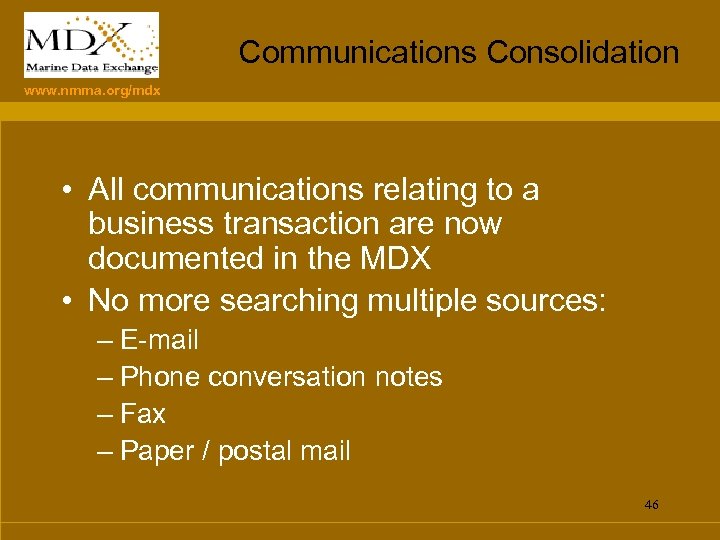 MDX
Marine Data Exchange
www.nmma.org/mdx

Communications Consolidation

• All communications relating to a business transaction are now documented in the MDX
• No more searching multiple sources:
– E-mail
– Phone conversation notes
– Fax
– Paper / postal mail

46